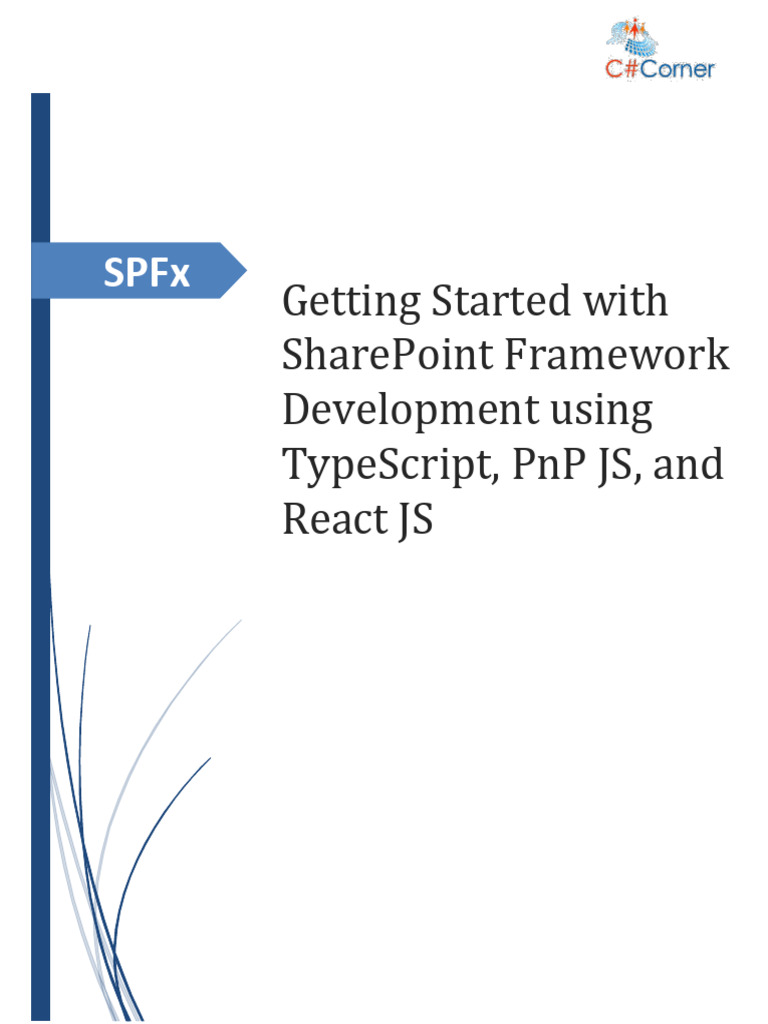 C#Corner

SPFx

Getting Started with SharePoint Framework Development using TypeScript, PnP JS, and React JS